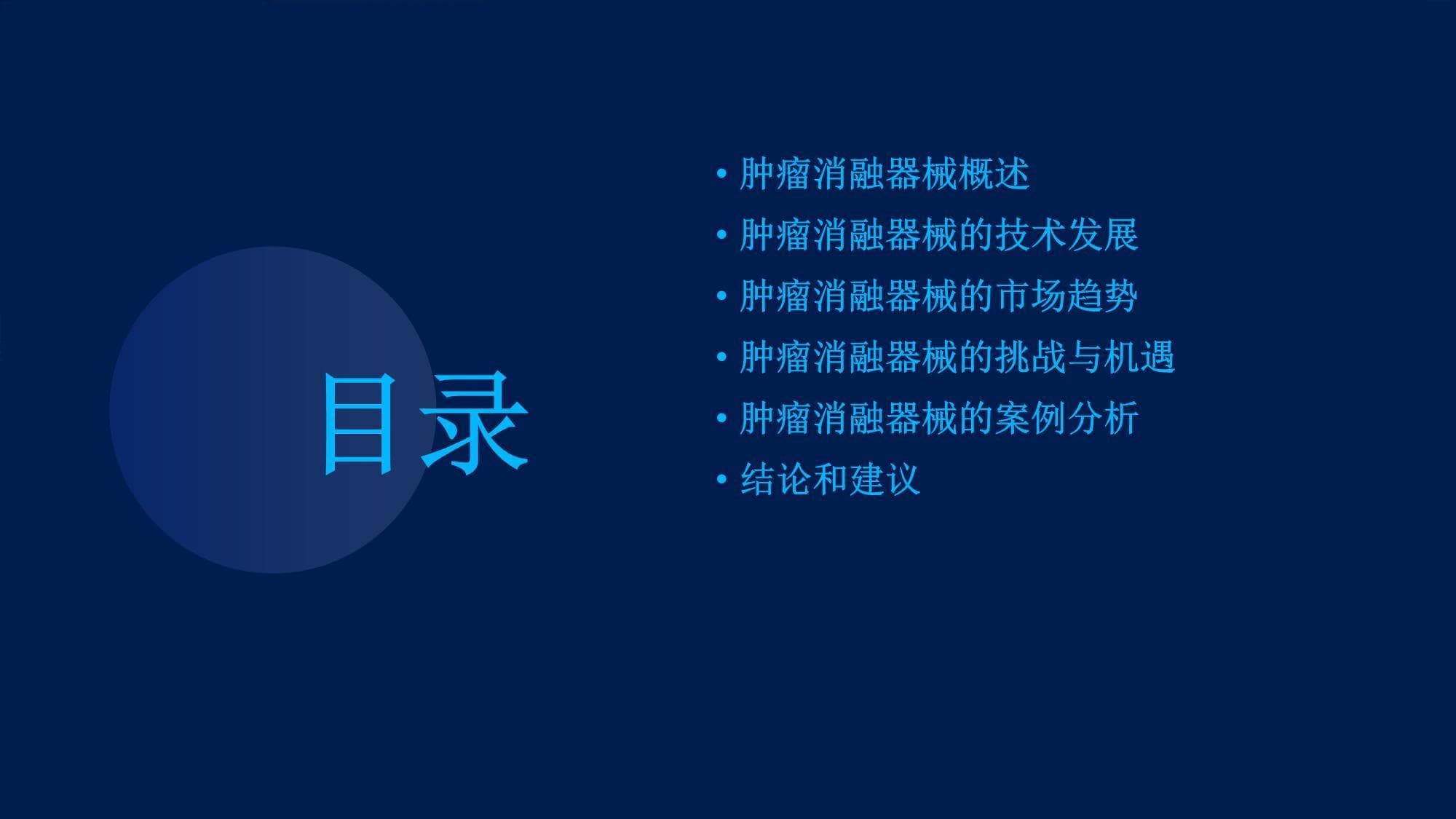 目录

• 肿瘤消融器械概述
• 肿瘤消融器械的技术发展
• 肿瘤消融器械的市场趋势
• 肿瘤消融器械的挑战与机遇
• 肿瘤消融器械的案例分析
• 结论和建议